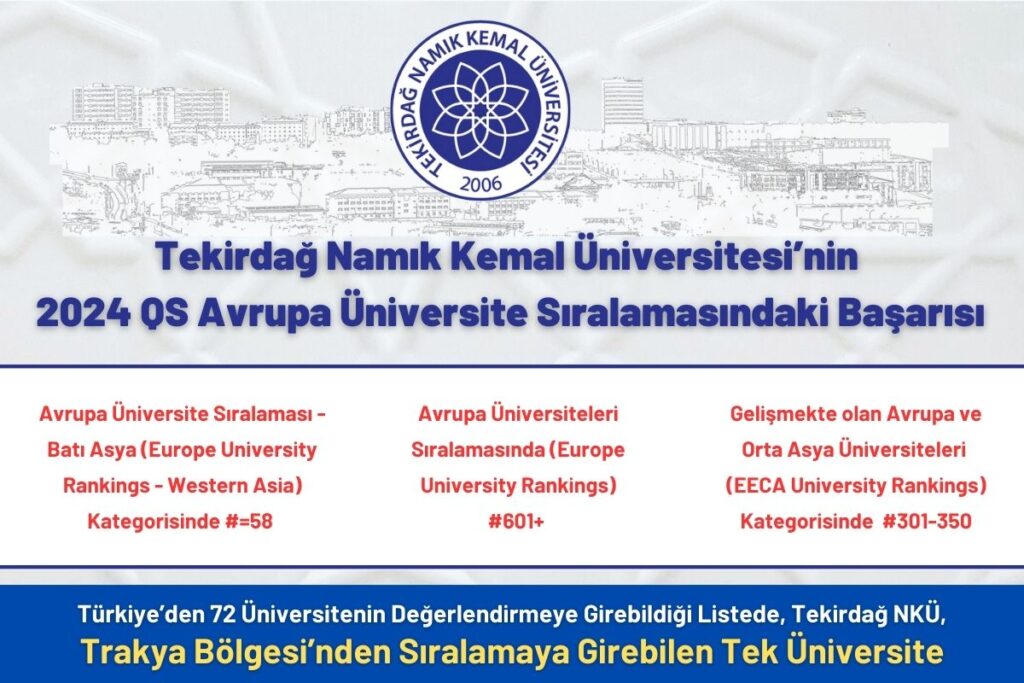 TEKİRDAĞ NAMIK KEMAL ÜNİVERSİTESİ
2006

Tekirdağ Namık Kemal Üniversitesi'nin
2024 QS Avrupa Üniversite Sıralamasındaki Başarısı

Avrupa Üniversite Sıralaması - Batı Asya (Europe University Rankings - Western Asia) Kategorisinde #=58

Avrupa Üniversiteleri Sıralamasında (Europe University Rankings) #601+

Gelişmekte olan Avrupa ve Orta Asya Üniversiteleri (EECA University Rankings) Kategorisinde #301-350

Türkiye'den 72 Üniversitenin Değerlendirmeye Girebildiği Listede, Tekirdağ NKÜ,
Trakya Bölgesi'nden Sıralamaya Girebilen Tek Üniversite